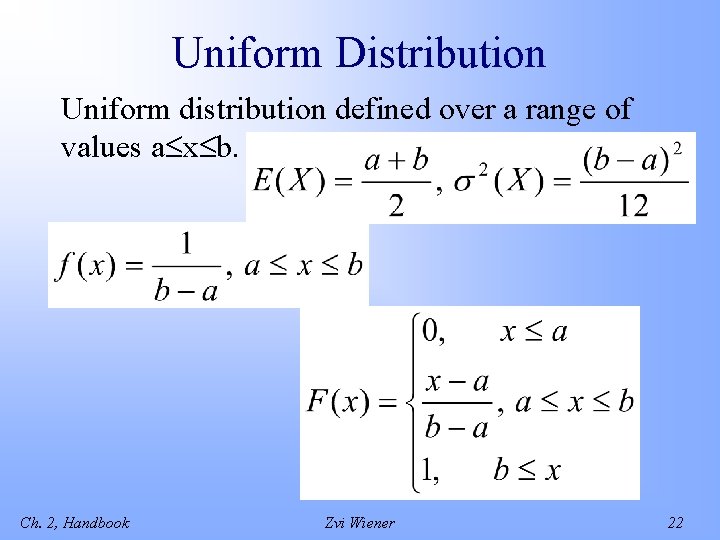 Uniform Distribution

Uniform distribution defined over a range of values a≤x≤b.

$E(X) = \frac{a+b}{2}, \sigma^2(X) = \frac{(b-a)^2}{12}$

$f(x) = \frac{1}{b-a}, a \le x \le b$

$F(x) = \begin{cases} 0, & x \le a \\ \frac{x-a}{b-a}, & a \le x \le b \\ 1, & b \le x \end{cases}$

Ch. 2, Handbook Zvi Wiener 22